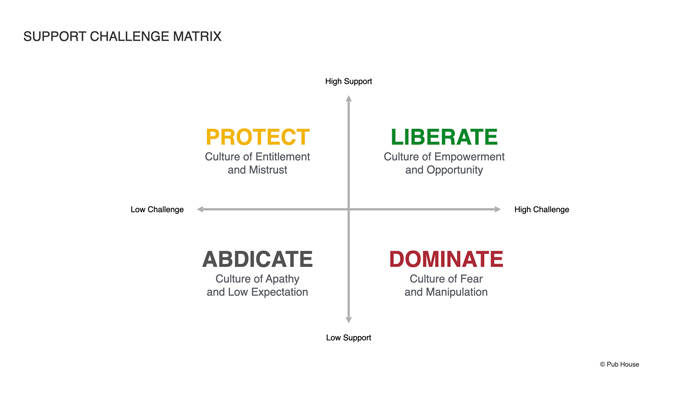 SUPPORT CHALLENGE MATRIX

High Support

PROTECT
Culture of Entitlement and Mistrust

LIBERATE
Culture of Empowerment and Opportunity

Low Challenge

High Challenge

ABDICATE
Culture of Apathy and Low Expectation

DOMINATE
Culture of Fear and Manipulation

Low Support

© Pub House